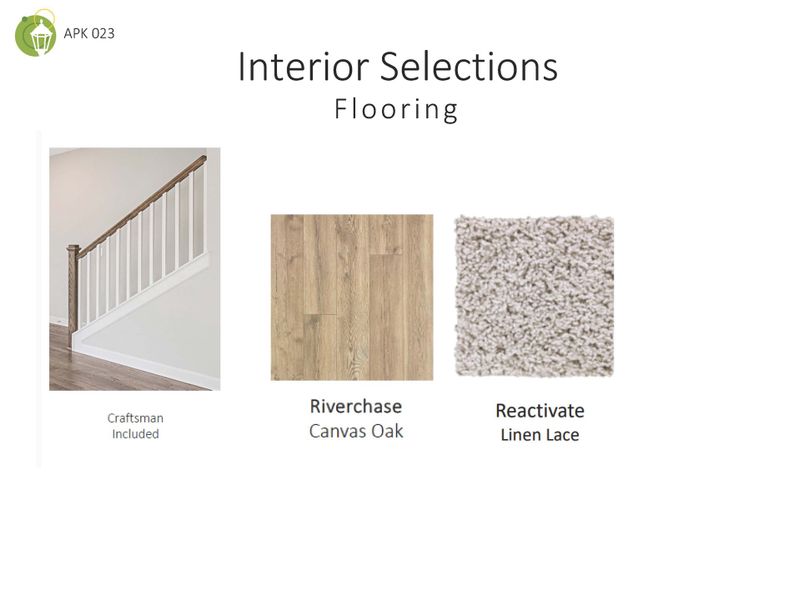 APK 023

Interior Selections
Flooring

Craftsman
Included

Riverchase
Canvas Oak

Reactivate
Linen Lace